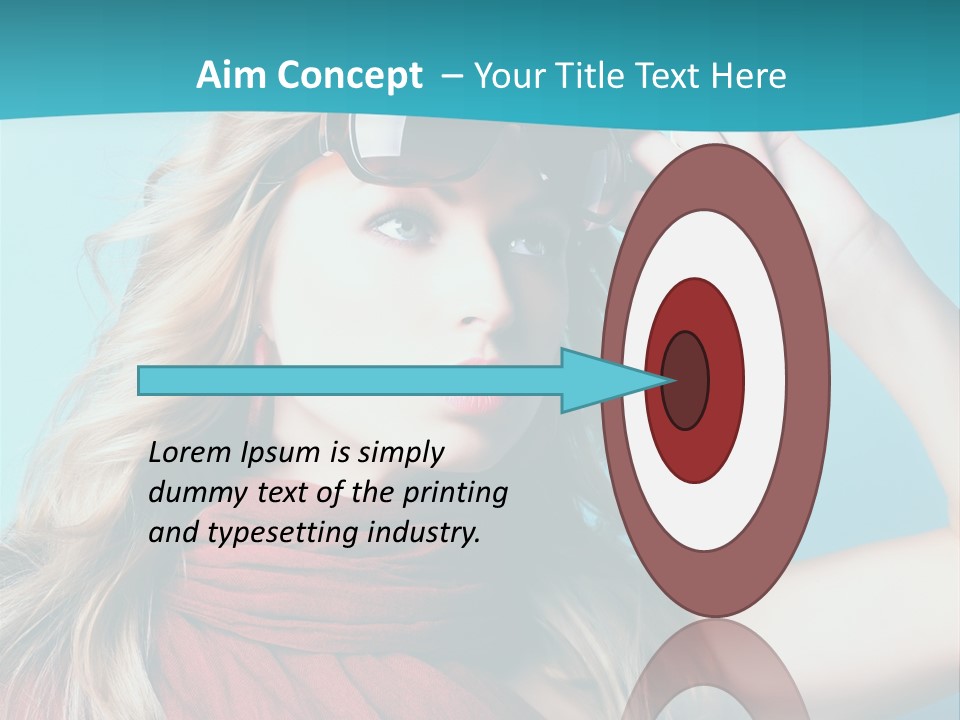 Aim Concept – Your Title Text Here

Lorem Ipsum is simply dummy text of the printing and typesetting industry.